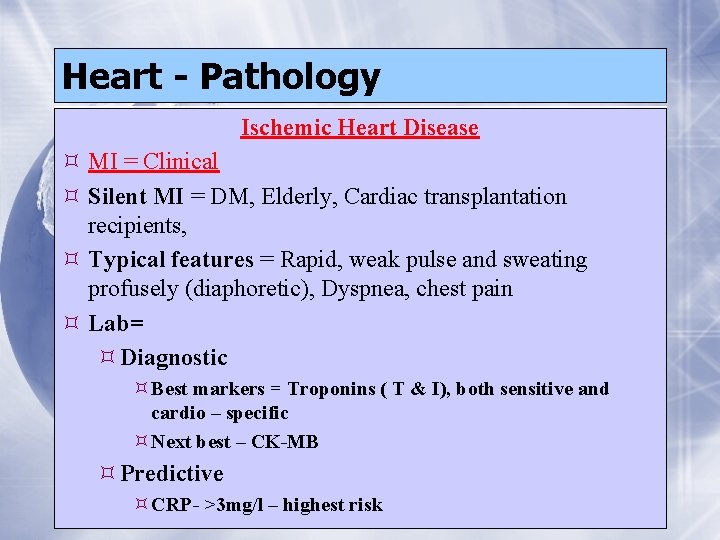 Heart - Pathology

Ischemic Heart Disease

¤ MI = Clinical

¤ Silent MI = DM, Elderly, Cardiac transplantation recipients,

¤ Typical features = Rapid, weak pulse and sweating profusely (diaphoretic), Dyspnea, chest pain

¤ Lab=

¤ Diagnostic

¤ Best markers = Troponins ( T & I), both sensitive and cardio – specific

¤ Next best – CK-MB

¤ Predictive

¤ CRP- >3mg/l – highest risk